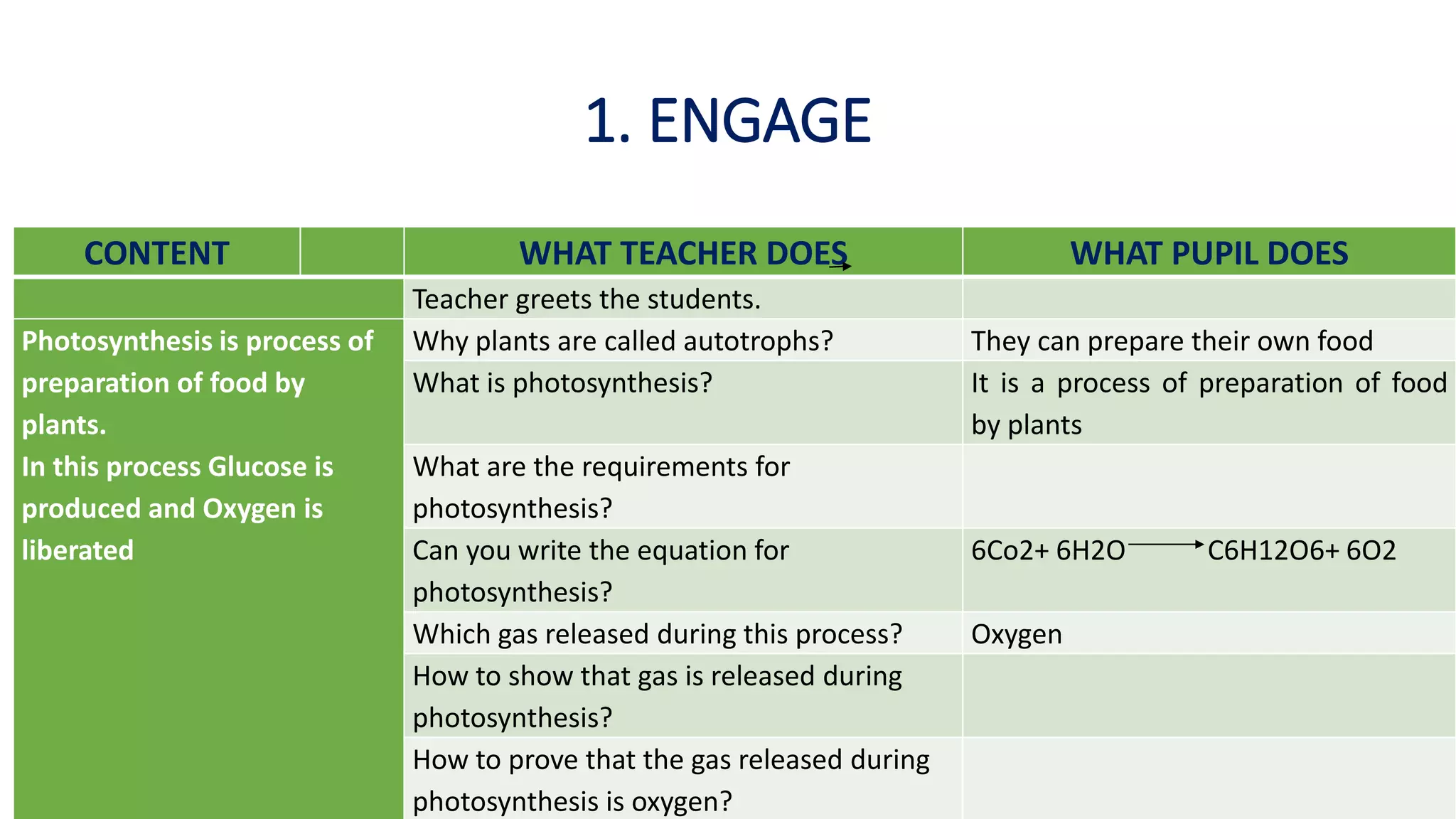 1. ENGAGE

| CONTENT | WHAT TEACHER DOES | WHAT PUPIL DOES |
|---|---|---|
| | Teacher greets the students. | |
| Photosynthesis is process of preparation of food by plants. In this process Glucose is produced and Oxygen is liberated | Why plants are called autotrophs? | They can prepare their own food |
| | What is photosynthesis? | It is a process of preparation of food by plants |
| | What are the requirements for photosynthesis? | |
| | Can you write the equation for photosynthesis? | 6Co2+ 6H2O $\longrightarrow$ C6H12O6+ 6O2 |
| | Which gas released during this process? | Oxygen |
| | How to show that gas is released during photosynthesis? | |
| | How to prove that the gas released during photosynthesis is oxygen? | |